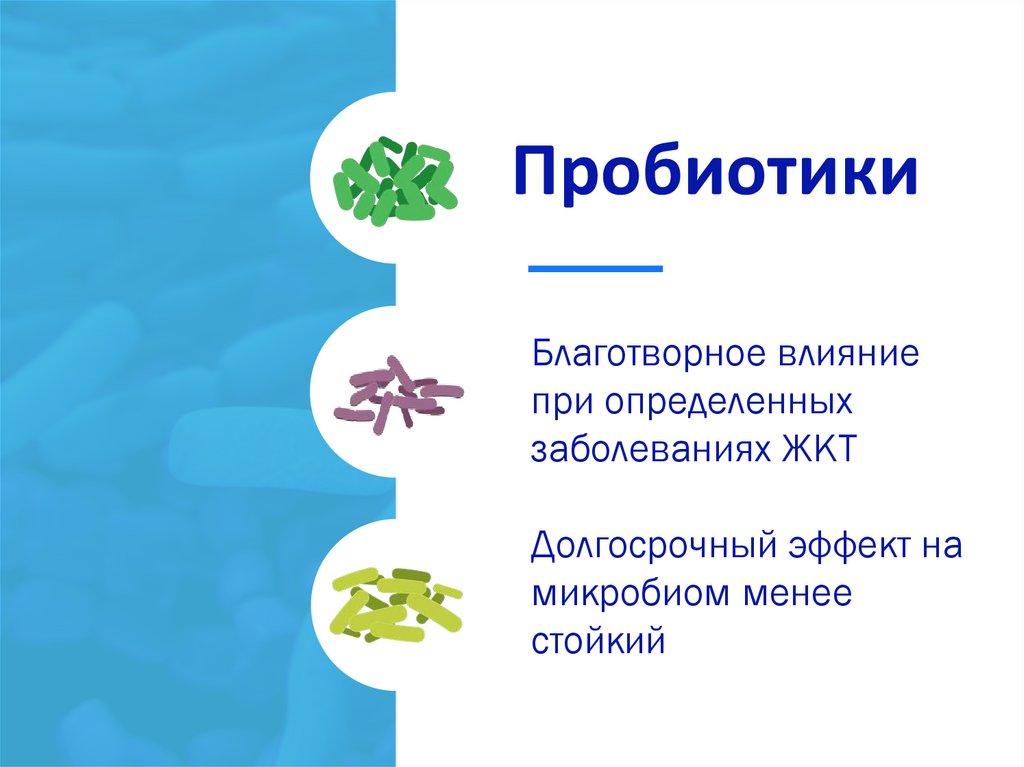 Пробиотики

Благотворное влияние при определенных заболеваниях ЖКТ

Долгосрочный эффект на микробиом менее стойкий